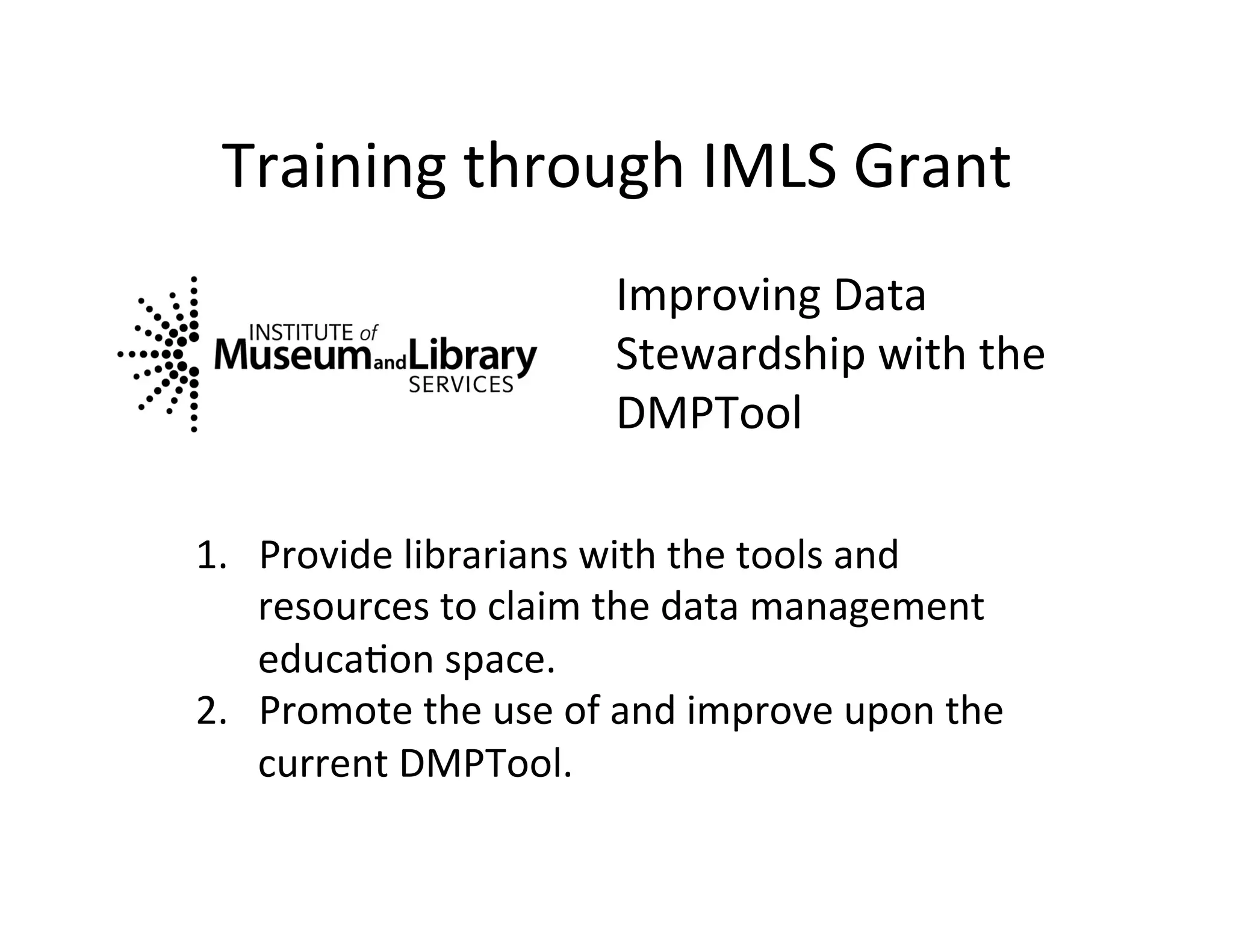 Training through IMLS Grant

INSTITUTE of Museum and Library SERVICES

Improving Data Stewardship with the DMPTool

1. Provide librarians with the tools and resources to claim the data management education space.
2. Promote the use of and improve upon the current DMPTool.